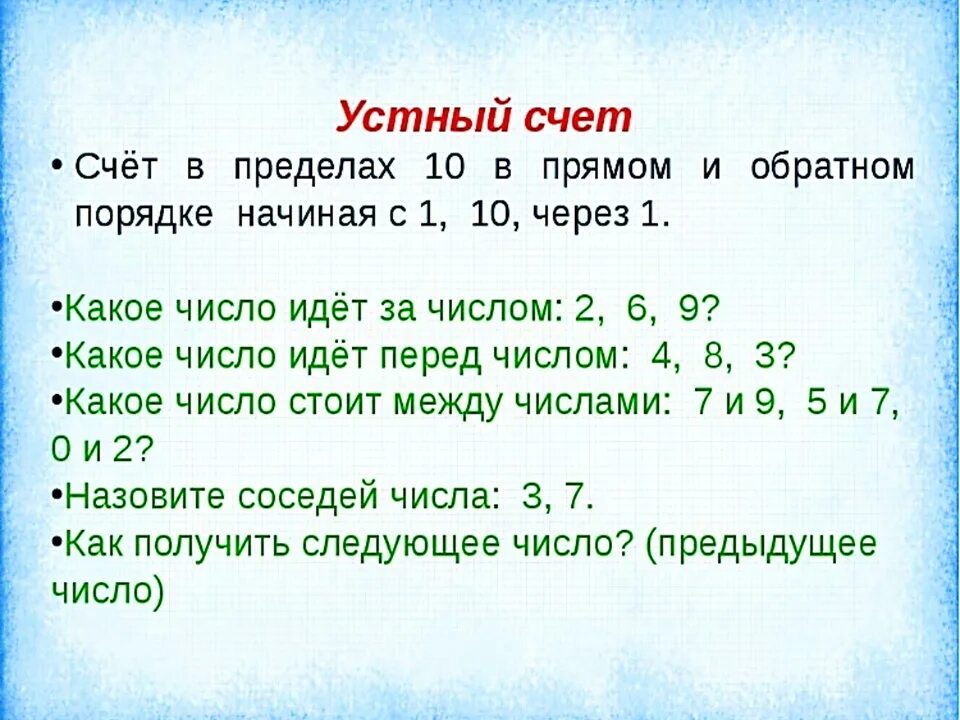 Устный счет

• Счёт в пределах 10 в прямом и обратном порядке начиная с 1, 10, через 1.

•Какое число идёт за числом: 2, 6, 9?
•Какое число идёт перед числом: 4, 8, 3?
•Какое число стоит между числами: 7 и 9, 5 и 7, 0 и 2?
•Назовите соседей числа: 3, 7.
•Как получить следующее число? (предыдущее число)